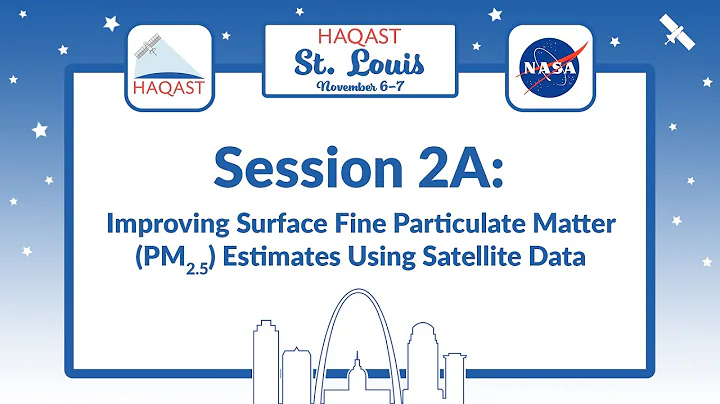 HAQAST

HAQAST
St. Louis
November 6–7

NASA

Session 2A:
Improving Surface Fine Particulate Matter ($PM_{2.5}$) Estimates Using Satellite Data